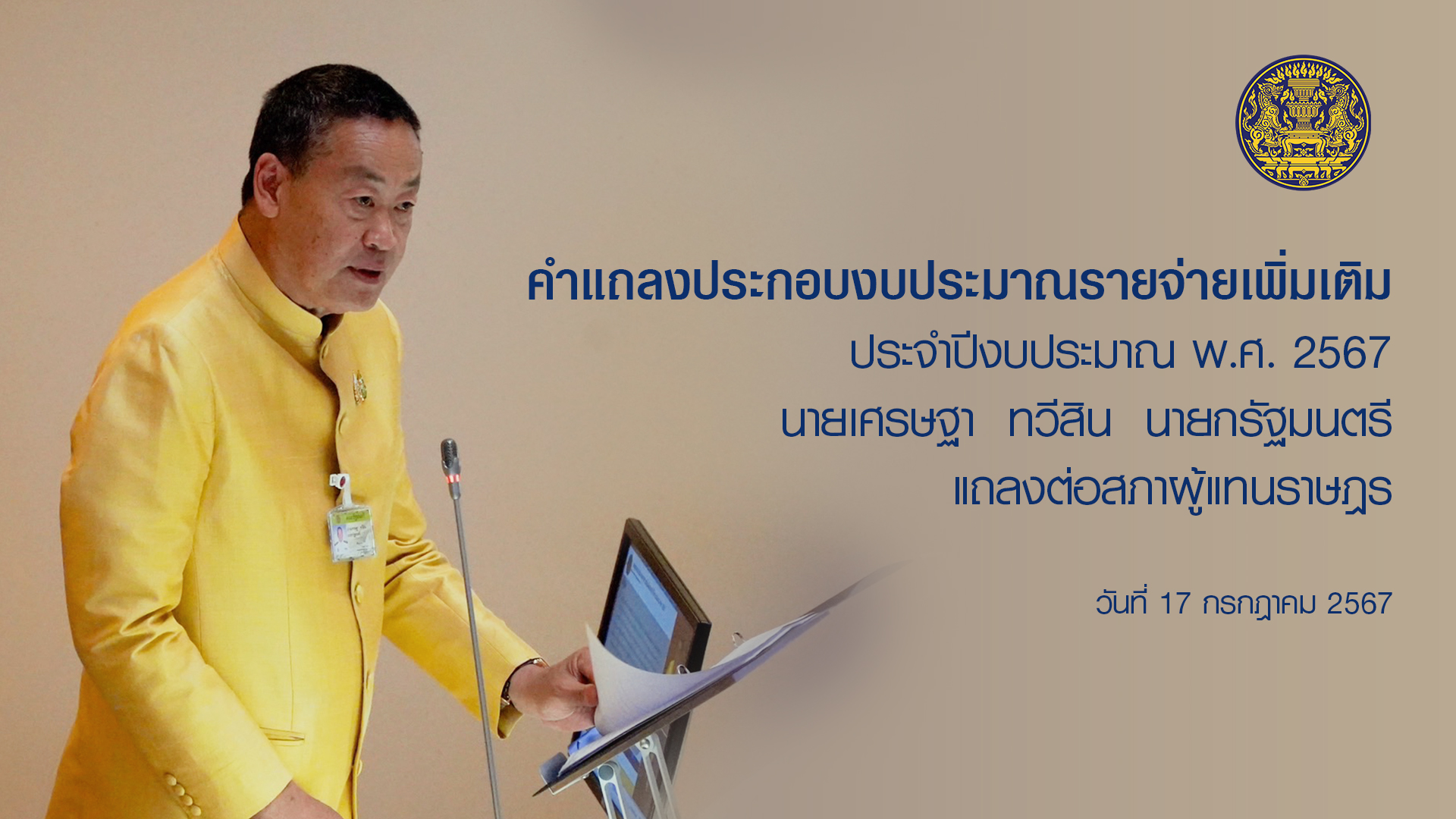 คำแถลงประกอบงบประมาณรายจ่ายเพิ่มเติม
ประจำปีงบประมาณ พ.ศ. 2567
นายเศรษฐา ทวีสิน นายกรัฐมนตรี
แถลงต่อสภาผู้แทนราษฎร

วันที่ 17 กรกฎาคม 2567